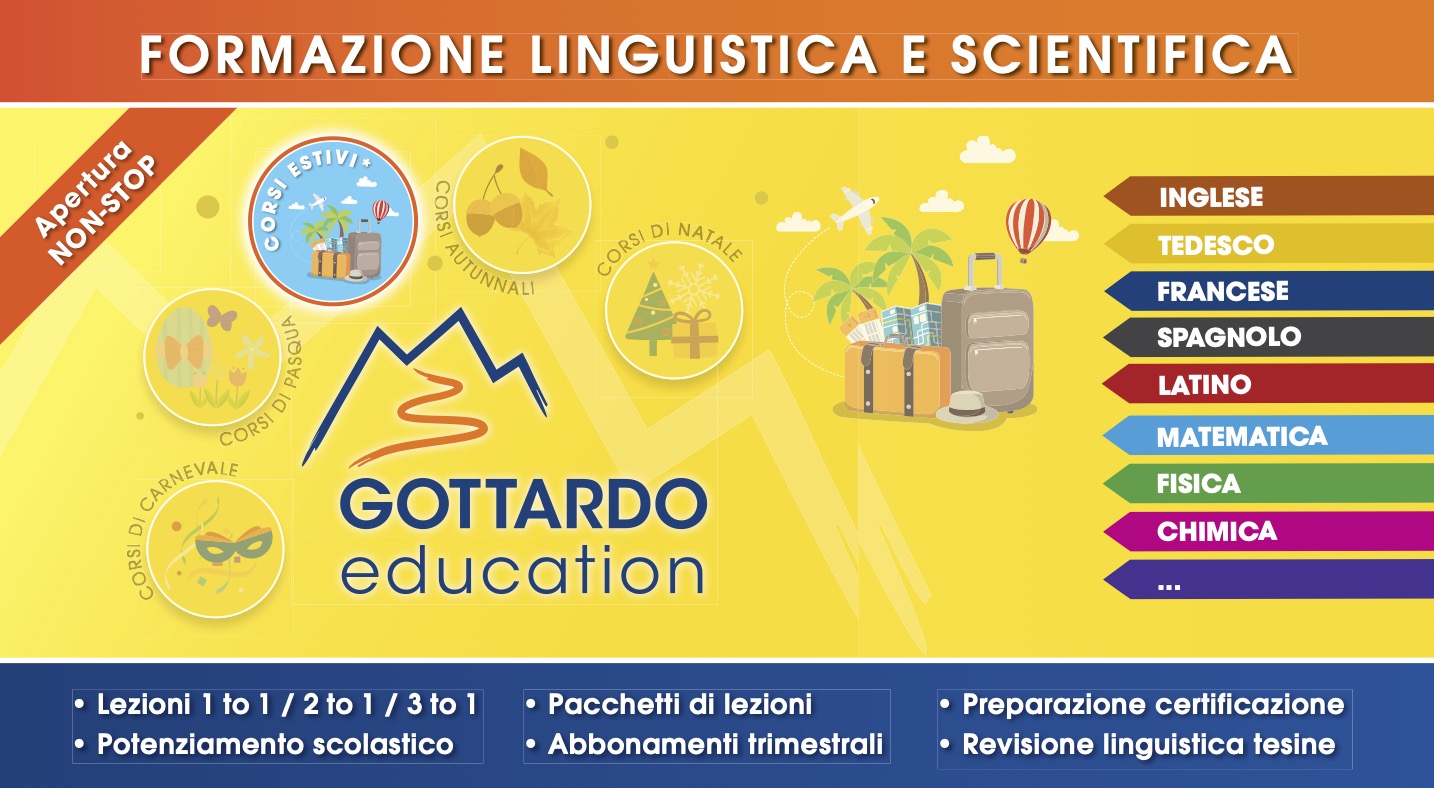 FORMAZIONE LINGUISTICA E SCIENTIFICA

Apertura NON-STOP

CORSI ESTIVI*

CORSI AUTUNNALI

CORSI DI NATALE

CORSI DI PASQUA

CORSI DI CARNEVALE

GOTTARDO
education

INGLESE
TEDESCO
FRANCESE
SPAGNOLO
LATINO
MATEMATICA
FISICA
CHIMICA
...

• Lezioni 1 to 1 / 2 to 1 / 3 to 1
• Potenziamento scolastico

• Pacchetti di lezioni
• Abbonamenti trimestrali

• Preparazione certificazione
• Revisione linguistica tesine